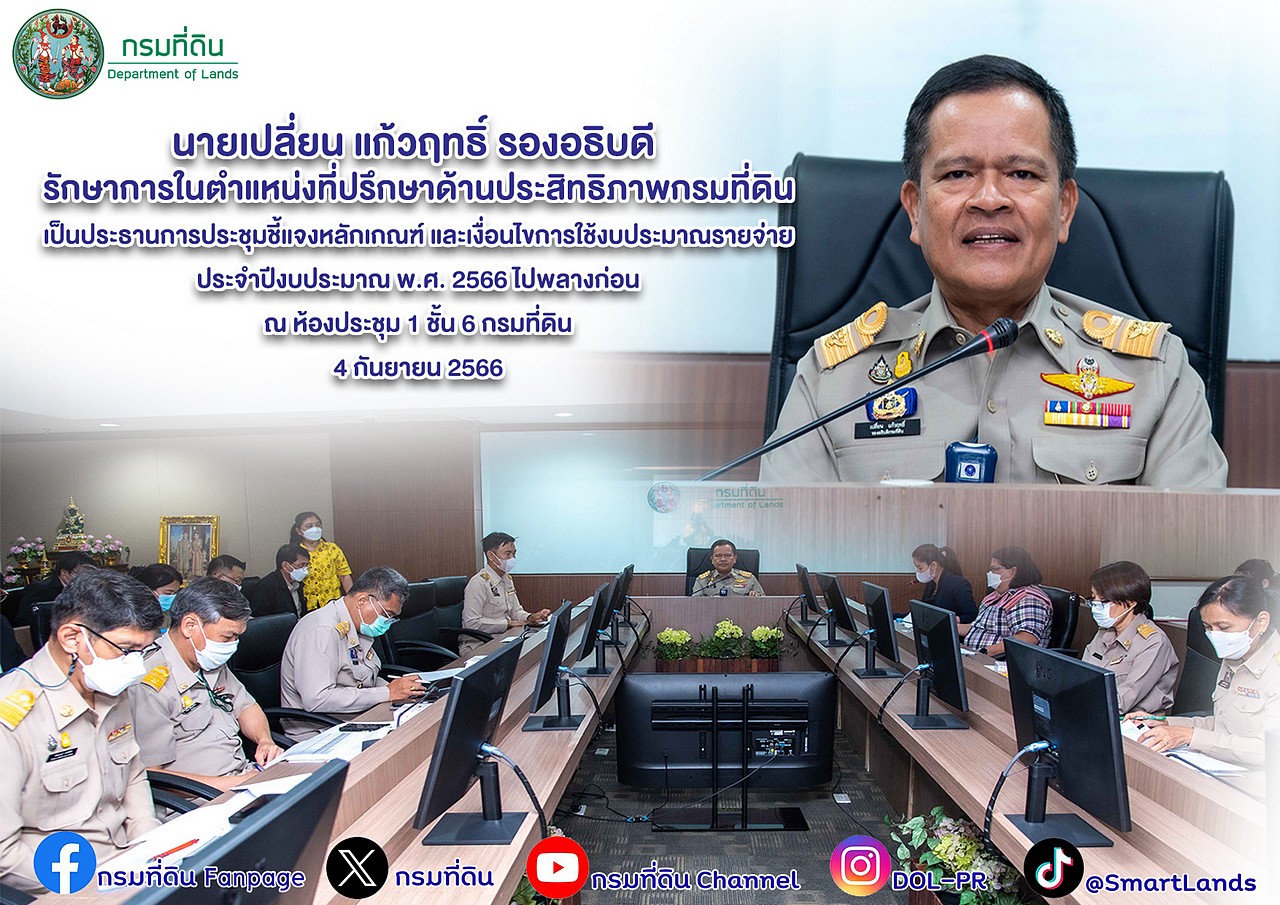 กรมที่ดิน
Department of Lands

นายเปลี่ยน แก้วฤทธิ์ รองอธิบดี
รักษาการในตำแหน่งที่ปรึกษาด้านประสิทธิภาพกรมที่ดิน
เป็นประธานการประชุมชี้แจงหลักเกณฑ์ และเงื่อนไขการใช้งบประมาณรายจ่าย
ประจำปีงบประมาณ พ.ศ. 2566 ไปพลางก่อน
ณ ห้องประชุม 1 ชั้น 6 กรมที่ดิน
4 กันยายน 2566

กรมที่ดิน
Department of Lands

กรมที่ดิน Fanpage
กรมที่ดิน
กรมที่ดิน Channel
DOL-PR
@SmartLands